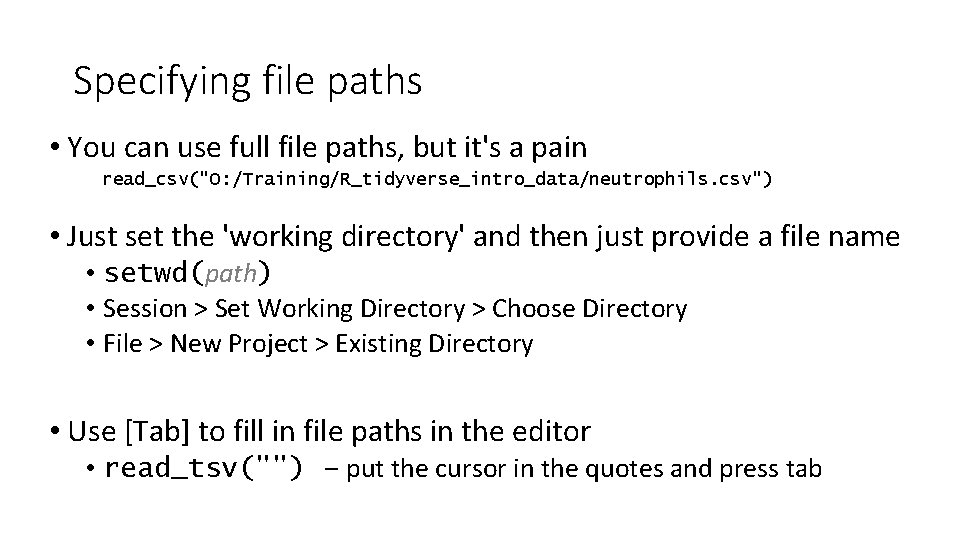 Specifying file paths

• You can use full file paths, but it's a pain

read_csv("O:/Training/R_tidyverse_intro_data/neutrophils.csv")

• Just set the 'working directory' and then just provide a file name

• setwd(path)

• Session > Set Working Directory > Choose Directory

• File > New Project > Existing Directory

• Use [Tab] to fill in file paths in the editor

• read_tsv("") – put the cursor in the quotes and press tab